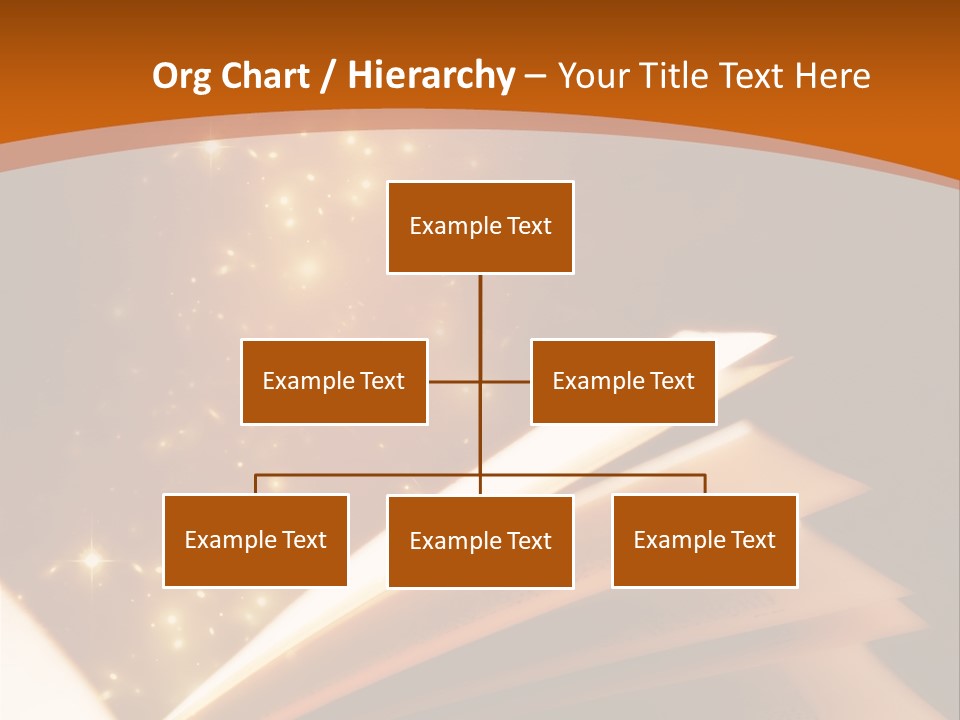 Org Chart / Hierarchy – Your Title Text Here

Example Text

Example Text

Example Text

Example Text

Example Text

Example Text